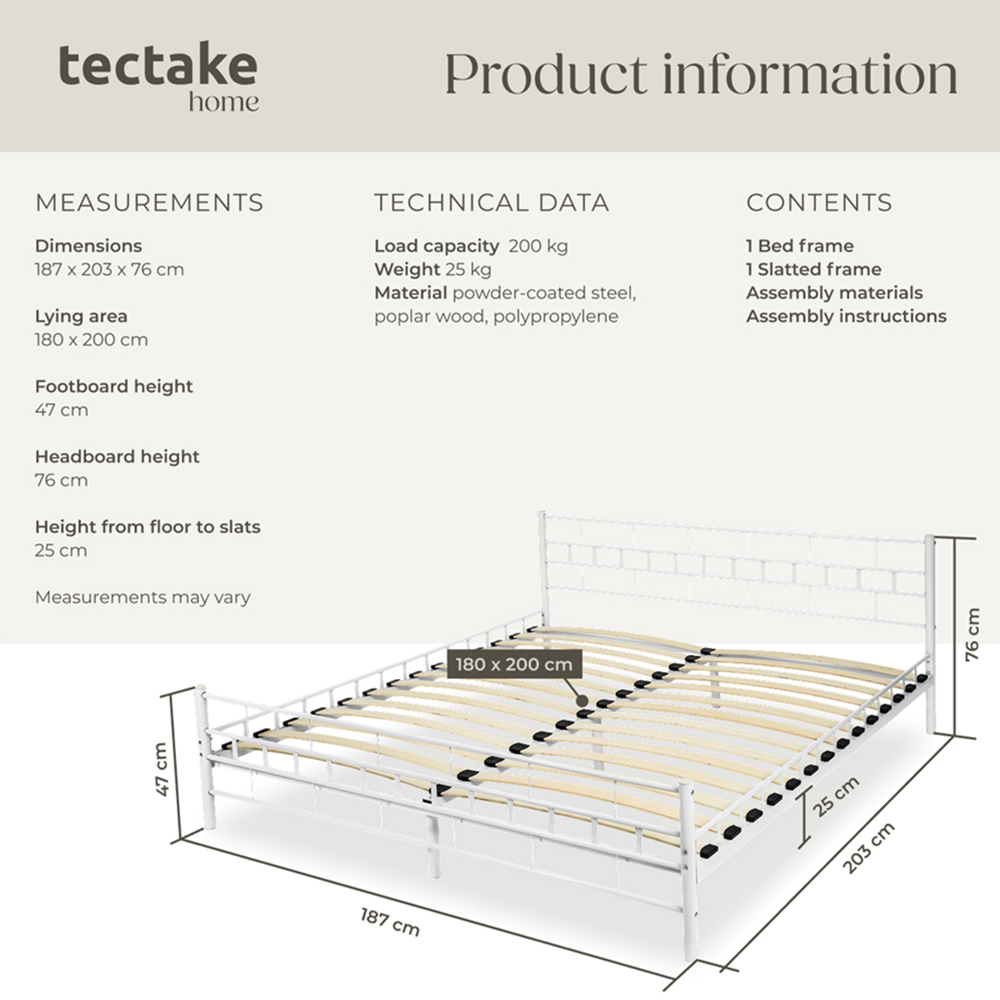 tectake
home

Product information

MEASUREMENTS

Dimensions
187 x 203 x 76 cm

Lying area
180 x 200 cm

Footboard height
47 cm

Headboard height
76 cm

Height from floor to slats
25 cm

Measurements may vary

TECHNICAL DATA

Load capacity 200 kg
Weight 25 kg
Material powder-coated steel, poplar wood, polypropylene

CONTENTS

1 Bed frame
1 Slatted frame
Assembly materials
Assembly instructions

180 x 200 cm
76 cm
47 cm
25 cm
203 cm
187 cm